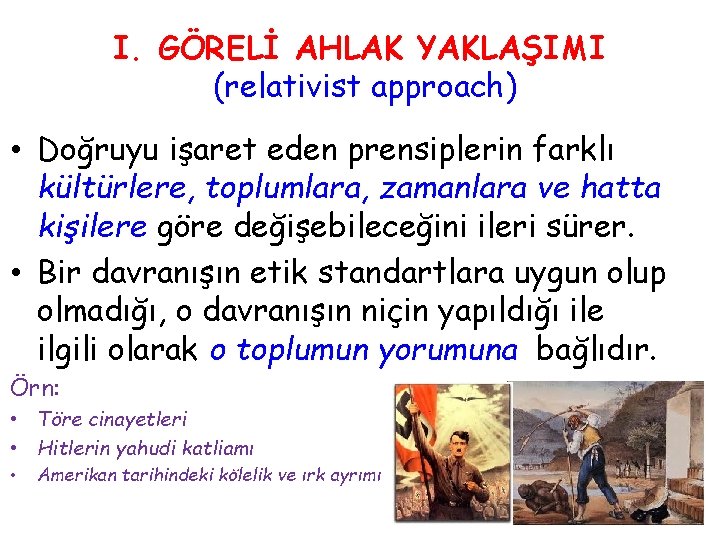 I. GÖRELİ AHLAK YAKLAŞIMI
(relativist approach)

• Doğruyu işaret eden prensiplerin farklı kültürlere, toplumlara, zamanlara ve hatta kişilere göre değişebileceğini ileri sürer.

• Bir davranışın etik standartlara uygun olup olmadığı, o davranışın niçin yapıldığı ile ilgili olarak o toplumun yorumuna bağlıdır.

Örn:

• Töre cinayetleri
• Hitlerin yahudi katliamı
• Amerikan tarihindeki kölelik ve ırk ayrımı